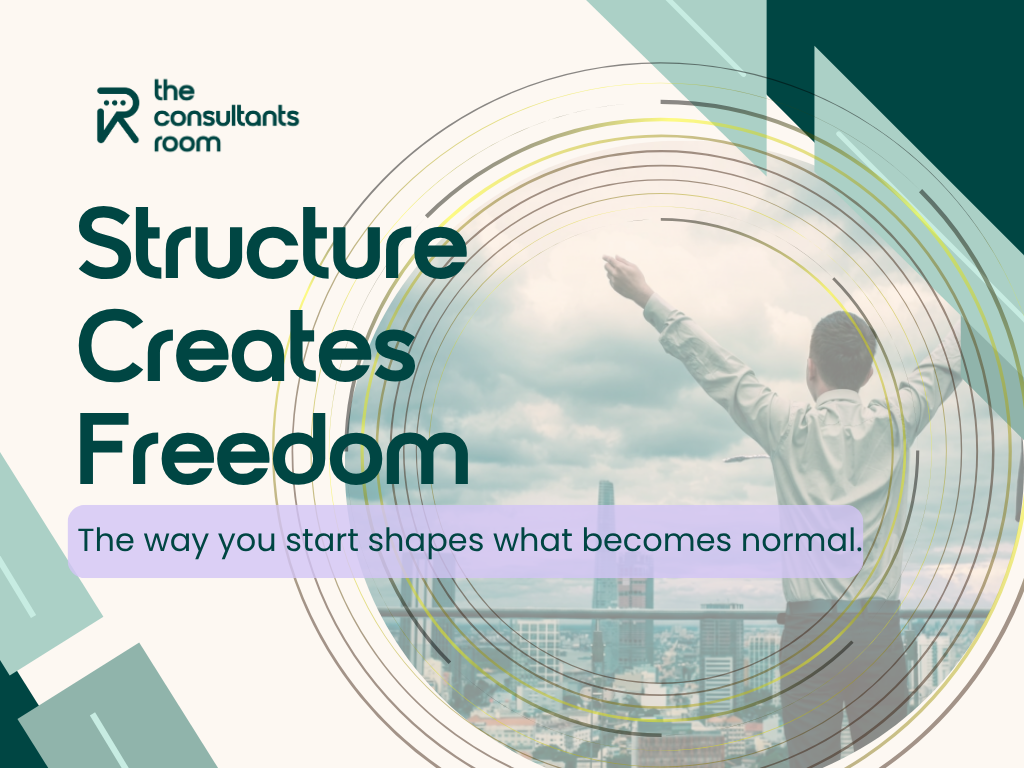 the consultants room

Structure Creates Freedom

The way you start shapes what becomes normal.